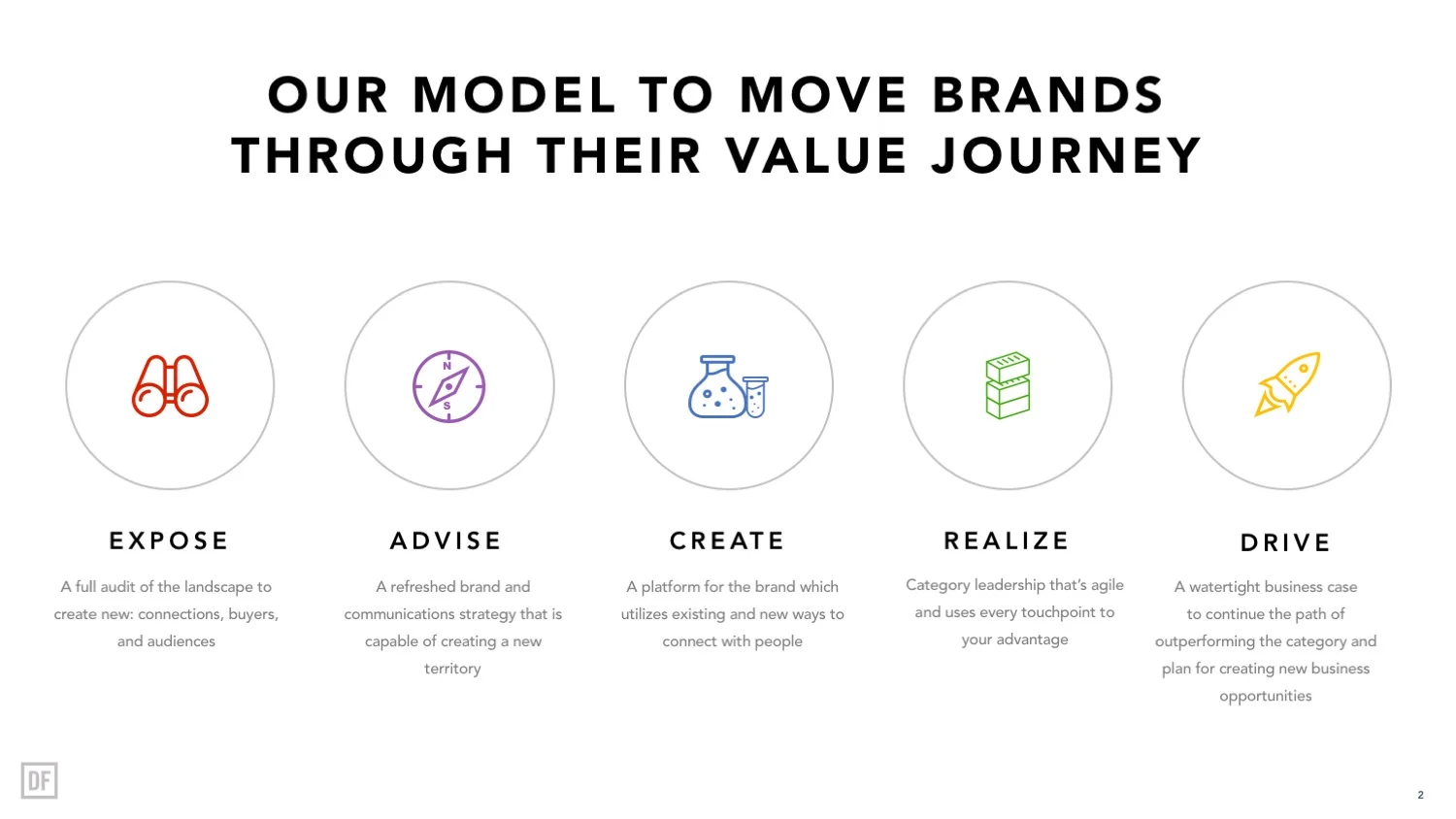 OUR MODEL TO MOVE BRANDS THROUGH THEIR VALUE JOURNEY

N

S

EXPOSE

A full audit of the landscape to create new: connections, buyers, and audiences

ADVISE

A refreshed brand and communications strategy that is capable of creating a new territory

CREATE

A platform for the brand which utilizes existing and new ways to connect with people

REALIZE

Category leadership that's agile and uses every touchpoint to your advantage

DRIVE

A watertight business case to continue the path of outperforming the category and plan for creating new business opportunities

DF

2